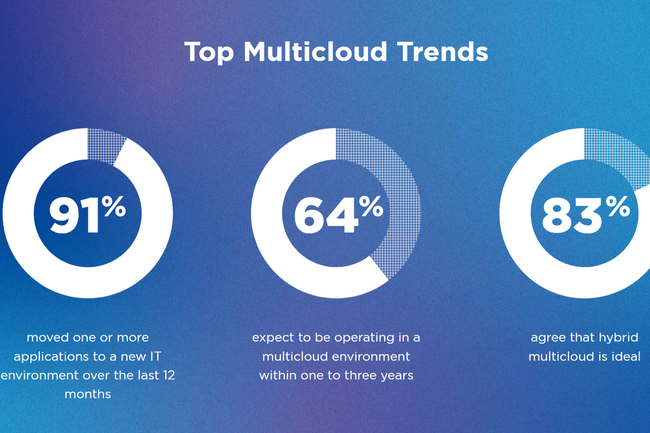 Top Multicloud Trends

91%

moved one or more applications to a new IT environment over the last 12 months

64%

expect to be operating in a multicloud environment within one to three years

83%

agree that hybrid multicloud is ideal